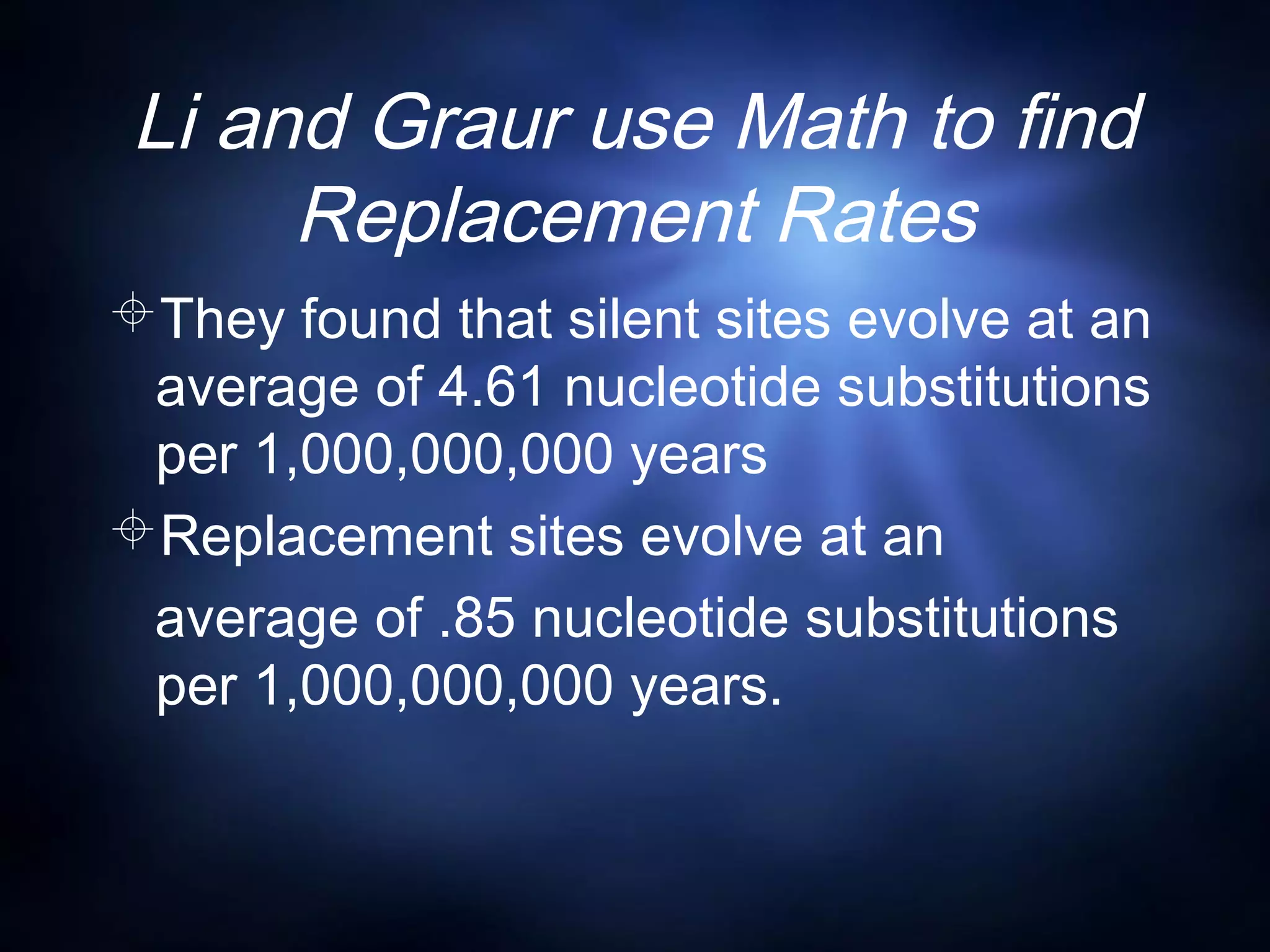 Li and Graur use Math to find Replacement Rates

They found that silent sites evolve at an average of 4.61 nucleotide substitutions per 1,000,000,000 years

Replacement sites evolve at an average of .85 nucleotide substitutions per 1,000,000,000 years.